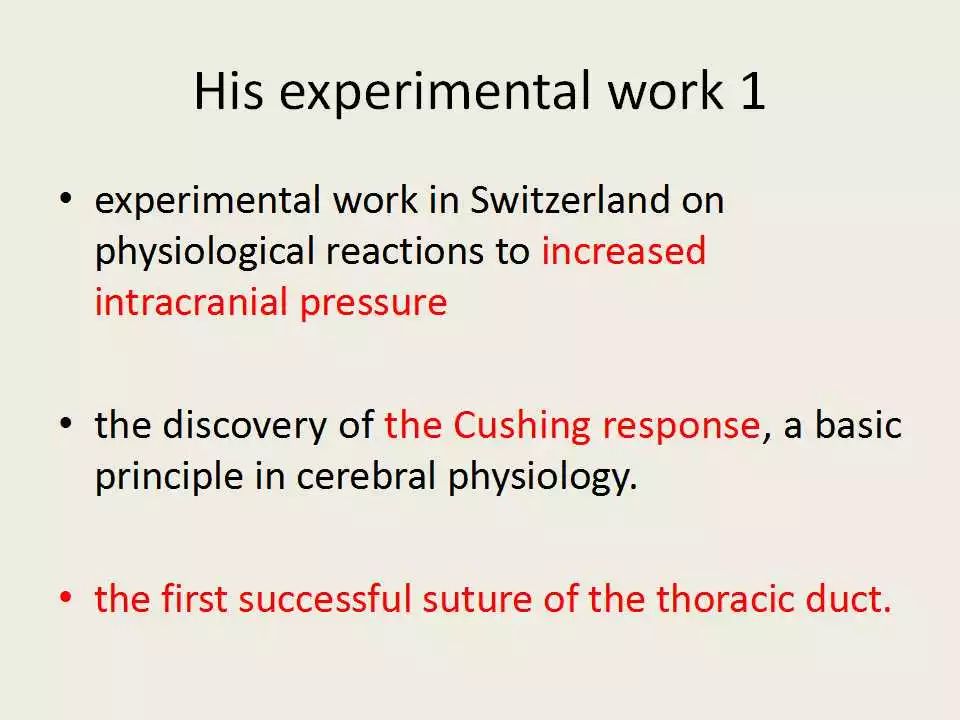 His experimental work 1

• experimental work in Switzerland on physiological reactions to increased intracranial pressure

• the discovery of the Cushing response, a basic principle in cerebral physiology.

• the first successful suture of the thoracic duct.